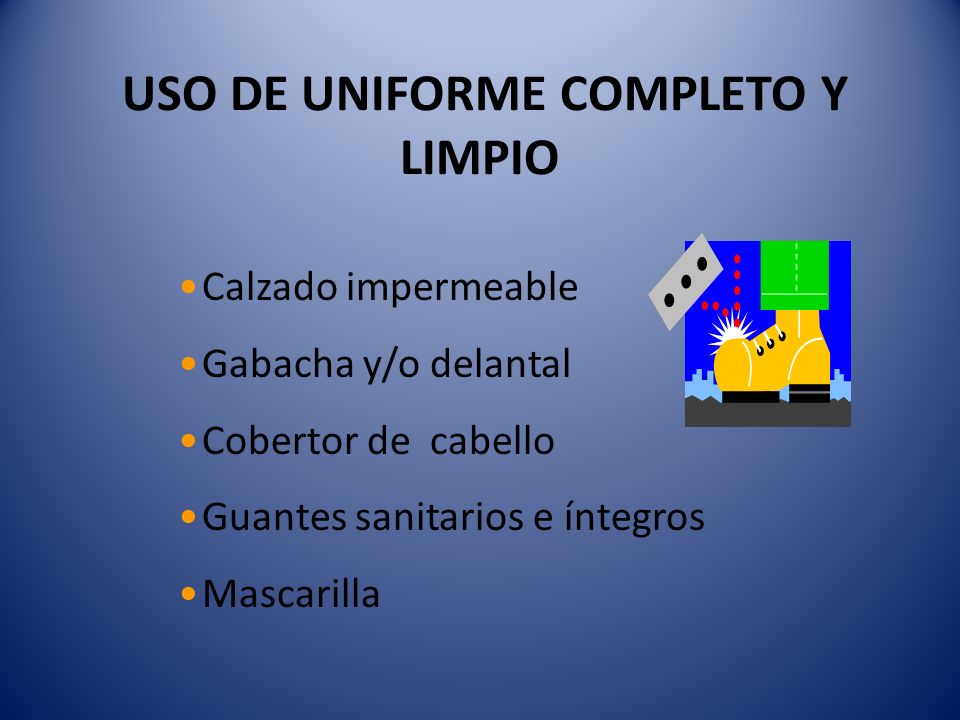 USO DE UNIFORME COMPLETO Y LIMPIO

• Calzado impermeable
• Gabacha y/o delantal
• Cobertor de cabello
• Guantes sanitarios e íntegros
• Mascarilla